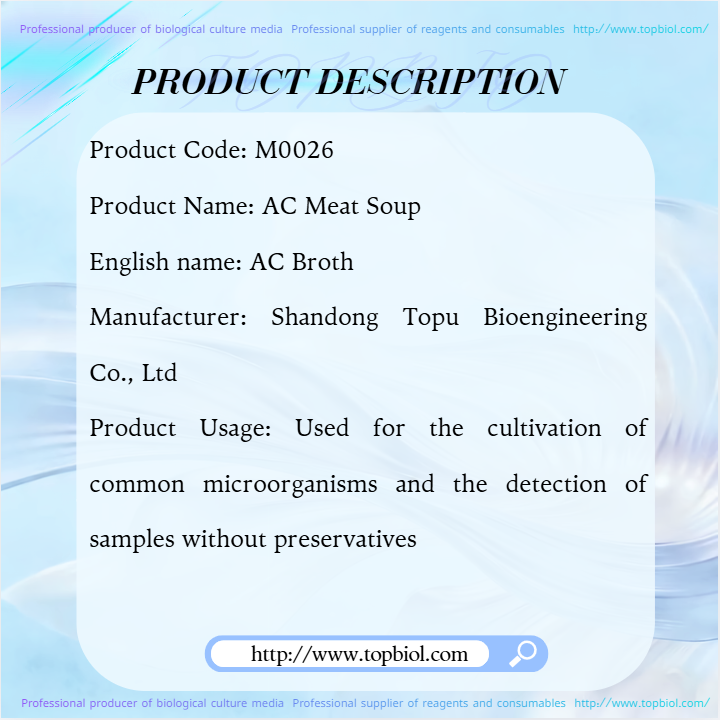 Professional producer of biological culture media  Professional supplier of reagents and consumables  http://www.topbiol.com/

PRODUCT DESCRIPTION

Product Code: M0026

Product Name: AC Meat Soup

English name: AC Broth

Manufacturer: Shandong Topu Bioengineering Co., Ltd

Product Usage: Used for the cultivation of common microorganisms and the detection of samples without preservatives

http://www.topbiol.com

Professional producer of biological culture media  Professional supplier of reagents and consumables  http://www.topbiol.com/